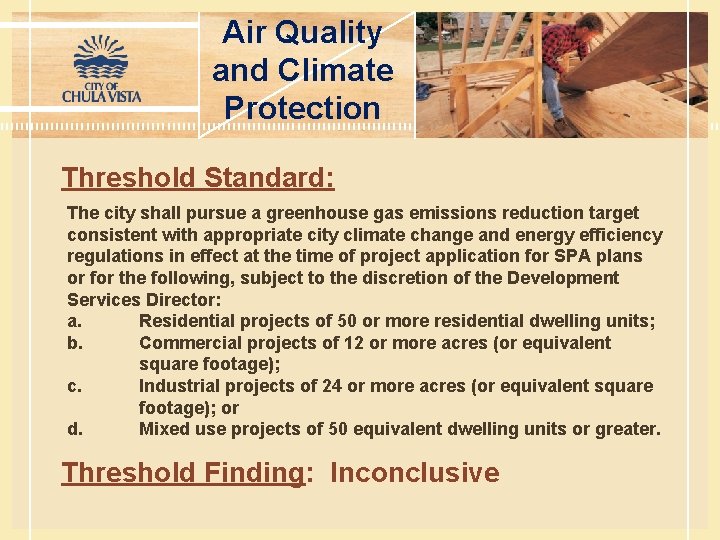 CITY OF CHULA VISTA

Air Quality and Climate Protection

Threshold Standard:

The city shall pursue a greenhouse gas emissions reduction target consistent with appropriate city climate change and energy efficiency regulations in effect at the time of project application for SPA plans or for the following, subject to the discretion of the Development Services Director:

a. Residential projects of 50 or more residential dwelling units;
b. Commercial projects of 12 or more acres (or equivalent square footage);
c. Industrial projects of 24 or more acres (or equivalent square footage); or
d. Mixed use projects of 50 equivalent dwelling units or greater.

Threshold Finding: Inconclusive